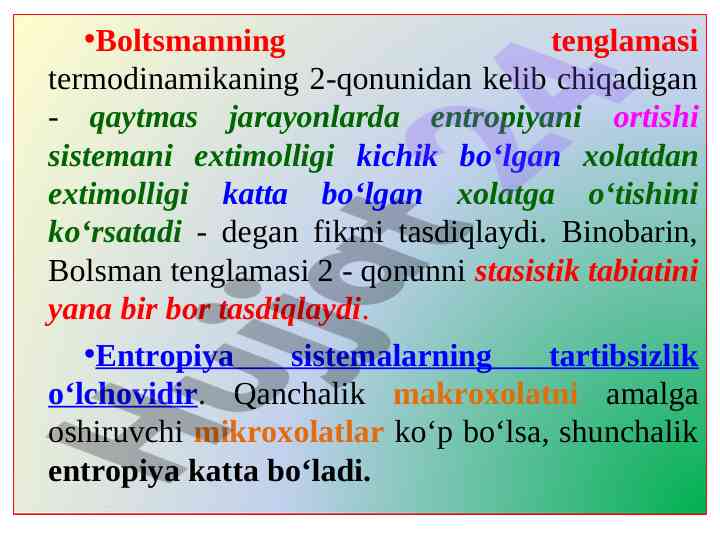 •Boltsmanning tenglamasi termodinamikaning 2-qonunidan kelib chiqadigan - qaytmas jarayonlarda entropiyani ortishi sistemani extimolligi kichik bo‘lgan xolatdan extimolligi katta bo‘lgan xolatga o‘tishini ko‘rsatadi - degan fikrni tasdiqlaydi. Binobarin, Bolsman tenglamasi 2 - qonunni stasistik tabiatini yana bir bor tasdiqlaydi.

•Entropiya sistemalarning tartibsizlik o‘lchovidir. Qanchalik makroxolatni amalga oshiruvchi mikroxolatlar ko‘p bo‘lsa, shunchalik entropiya katta bo‘ladi.

Hujjat24